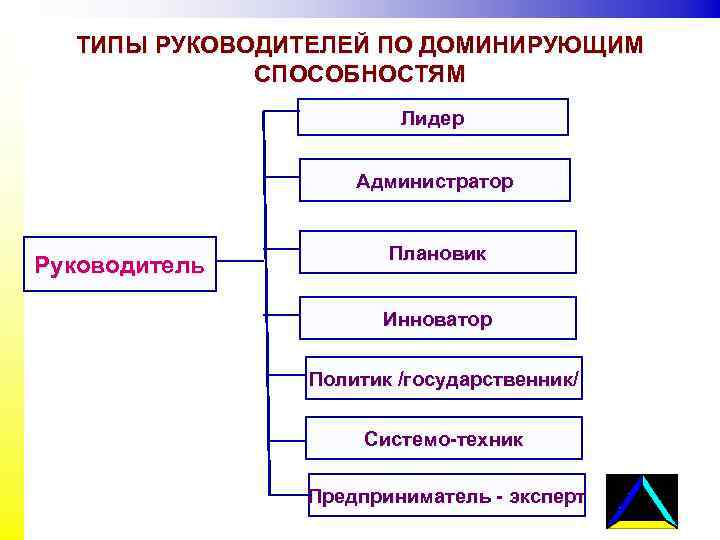 ТИПЫ РУКОВОДИТЕЛЕЙ ПО ДОМИНИРУЮЩИМ СПОСОБНОСТЯМ

Руководитель

Лидер

Администратор

Плановик

Инноватор

Политик /государственник/

Системо-техник

Предприниматель - эксперт